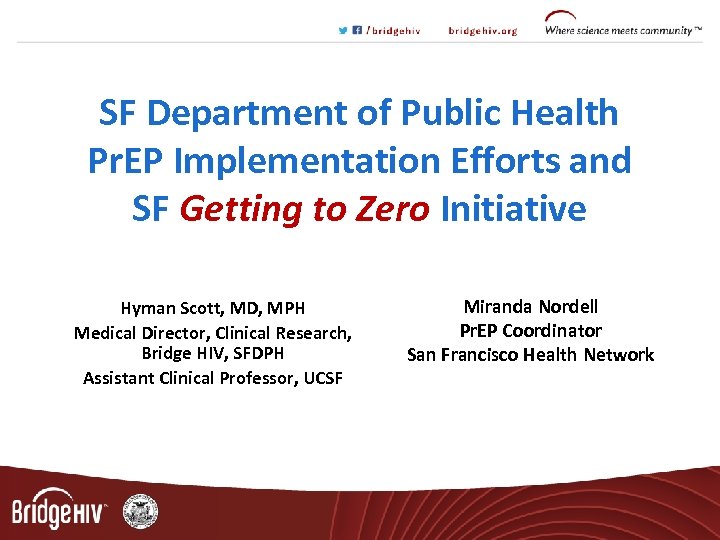 /bridgehiv bridgehiv.org Where science meets community™

SF Department of Public Health PrEP Implementation Efforts and SF Getting to Zero Initiative

Hyman Scott, MD, MPH
Medical Director, Clinical Research, Bridge HIV, SFDPH
Assistant Clinical Professor, UCSF

Miranda Nordell
PrEP Coordinator
San Francisco Health Network

BridgeHIV™